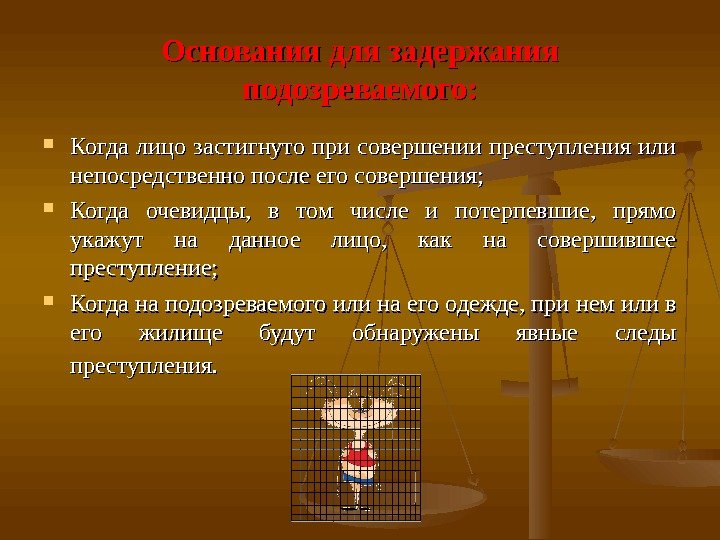 Основания для задержания подозреваемого:

Когда лицо застигнуто при совершении преступления или непосредственно после его совершения;

Когда очевидцы, в том числе и потерпевшие, прямо укажут на данное лицо, как на совершившее преступление;

Когда на подозреваемого или на его одежде, при нем или в его жилище будут обнаружены явные следы преступления.